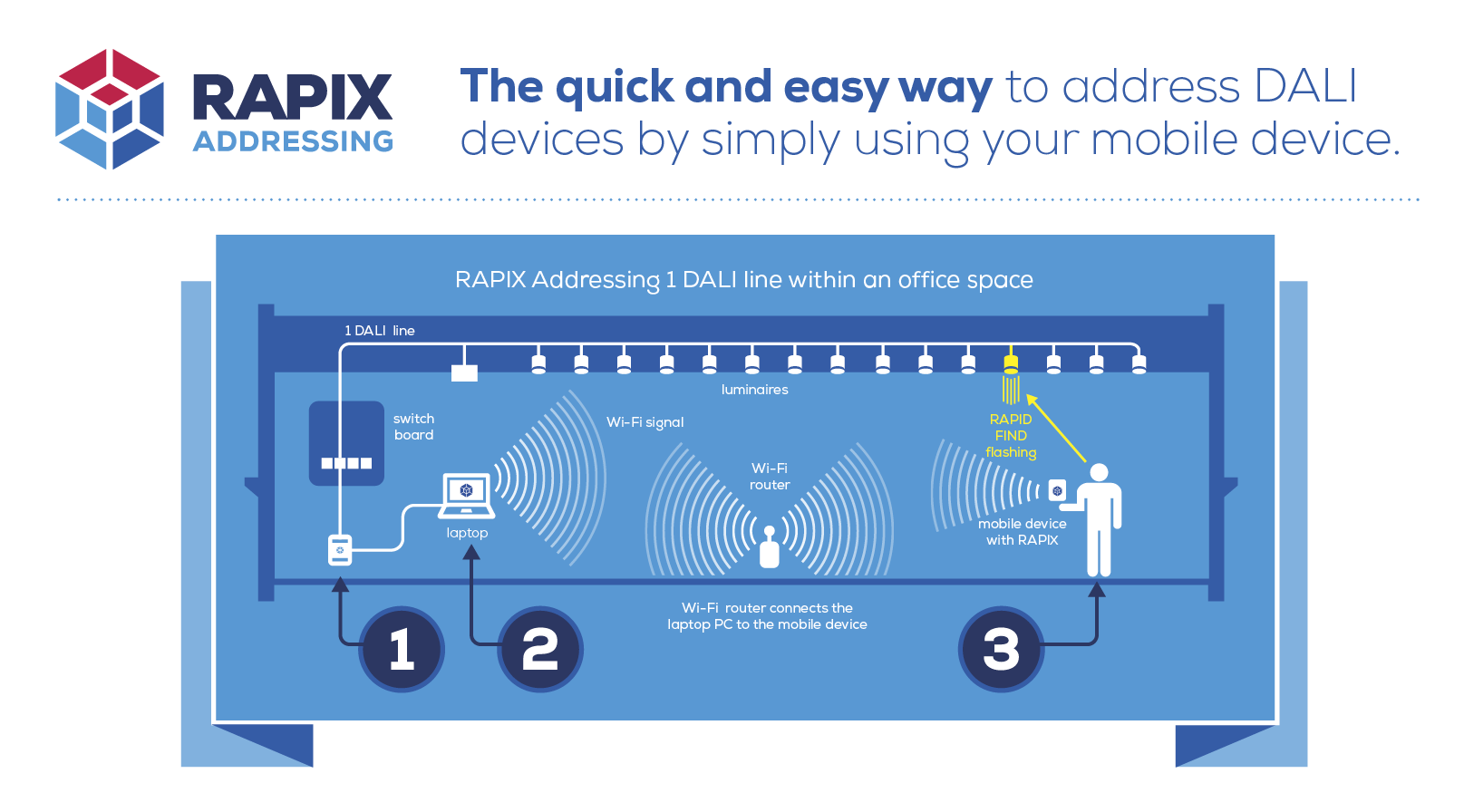 RAPIX ADDRESSING

The quick and easy way to address DALI devices by simply using your mobile device.

RAPIX Addressing 1 DALI line within an office space

1 DALI line

luminaires

switch board

Wi-Fi signal

RAPID FIND flashing

Wi-Fi router

laptop

mobile device with RAPIX

Wi-Fi router connects the laptop PC to the mobile device

1

2

3